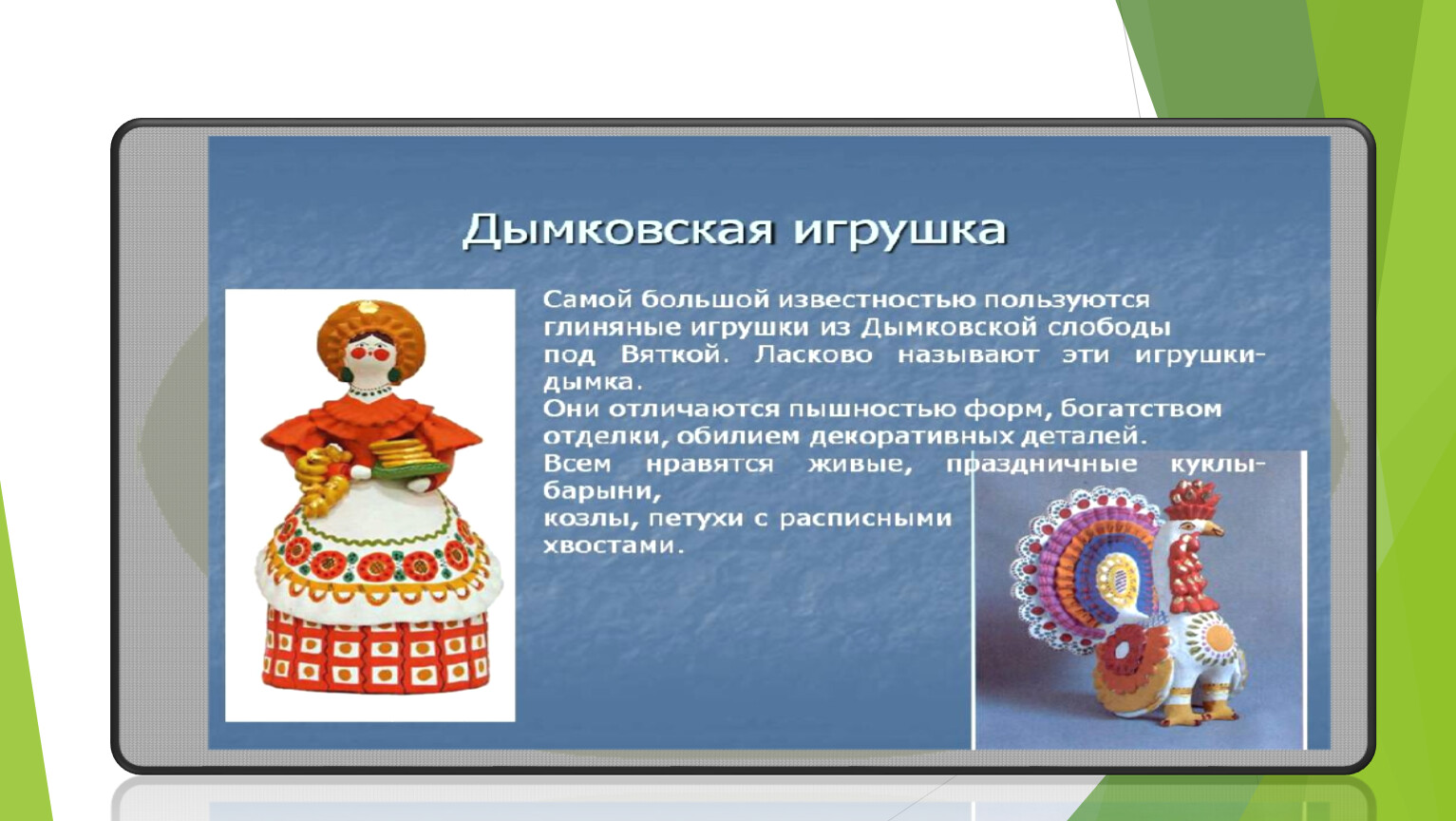 Дымковская игрушка

Самой большой известностью пользуются глиняные игрушки из Дымковской слободы под Вяткой. Ласково называют эти игрушки-дымка.
Они отличаются пышностью форм, богатством отделки, обилием декоративных деталей.
Всем нравятся живые, праздничные куклы-барыни,
козлы, петухи с расписными хвостами.